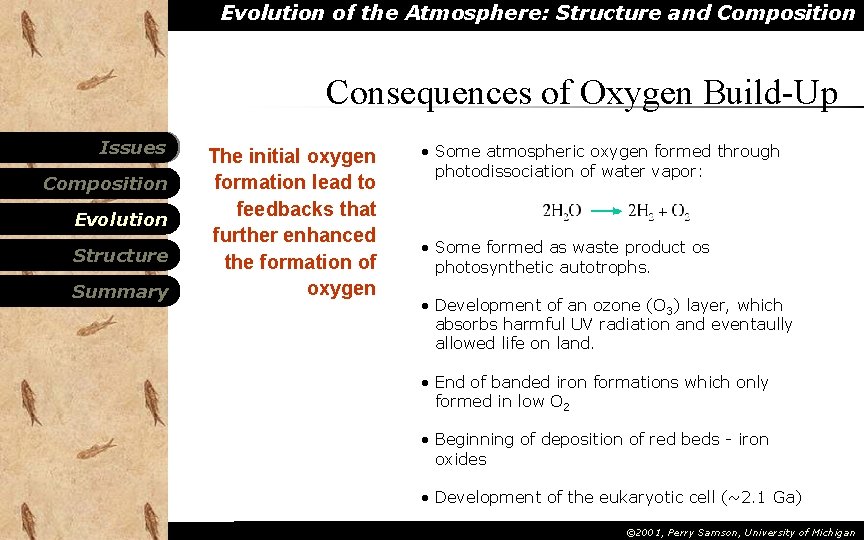 Evolution of the Atmosphere: Structure and Composition

Consequences of Oxygen Build-Up

Issues
Composition
Evolution
Structure
Summary

The initial oxygen formation lead to feedbacks that further enhanced the formation of oxygen

• Some atmospheric oxygen formed through photodissociation of water vapor:

$2H_2O \rightarrow 2H_2 + O_2$

• Some formed as waste product os photosynthetic autotrophs.

• Development of an ozone ($O_3$) layer, which absorbs harmful UV radiation and eventually allowed life on land.

• End of banded iron formations which only formed in low $O_2$

• Beginning of deposition of red beds - iron oxides

• Development of the eukaryotic cell (~2.1 Ga)

©2001, Perry Samson, University of Michigan